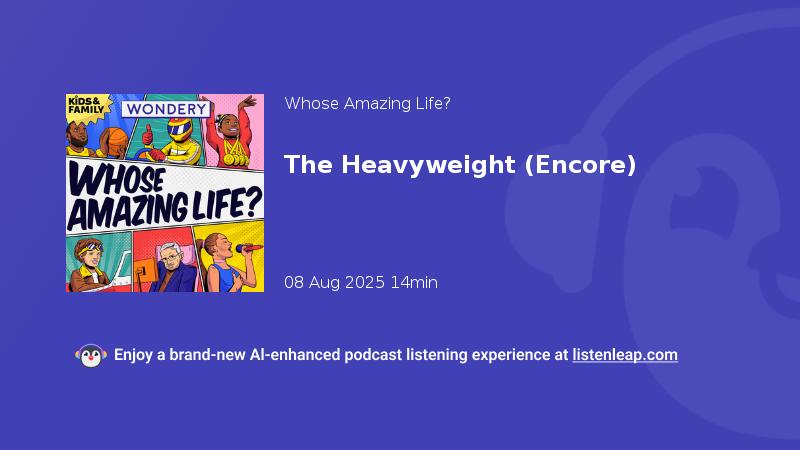 KIDS & FAMILY

WONDERY

WHOSE AMAZING LIFE?

Whose Amazing Life?

The Heavyweight (Encore)

08 Aug 2025 14min

Enjoy a brand-new AI-enhanced podcast listening experience at listenleap.com